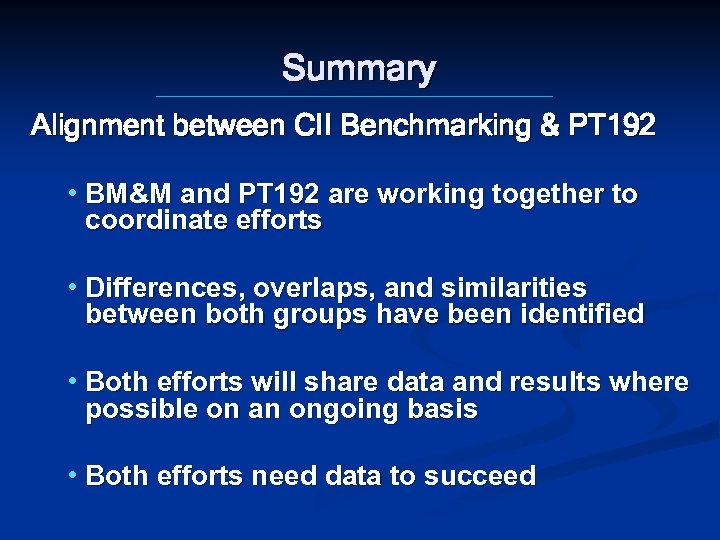 Summary

Alignment between CII Benchmarking & PT192

• BM&M and PT192 are working together to coordinate efforts

• Differences, overlaps, and similarities between both groups have been identified

• Both efforts will share data and results where possible on an ongoing basis

• Both efforts need data to succeed